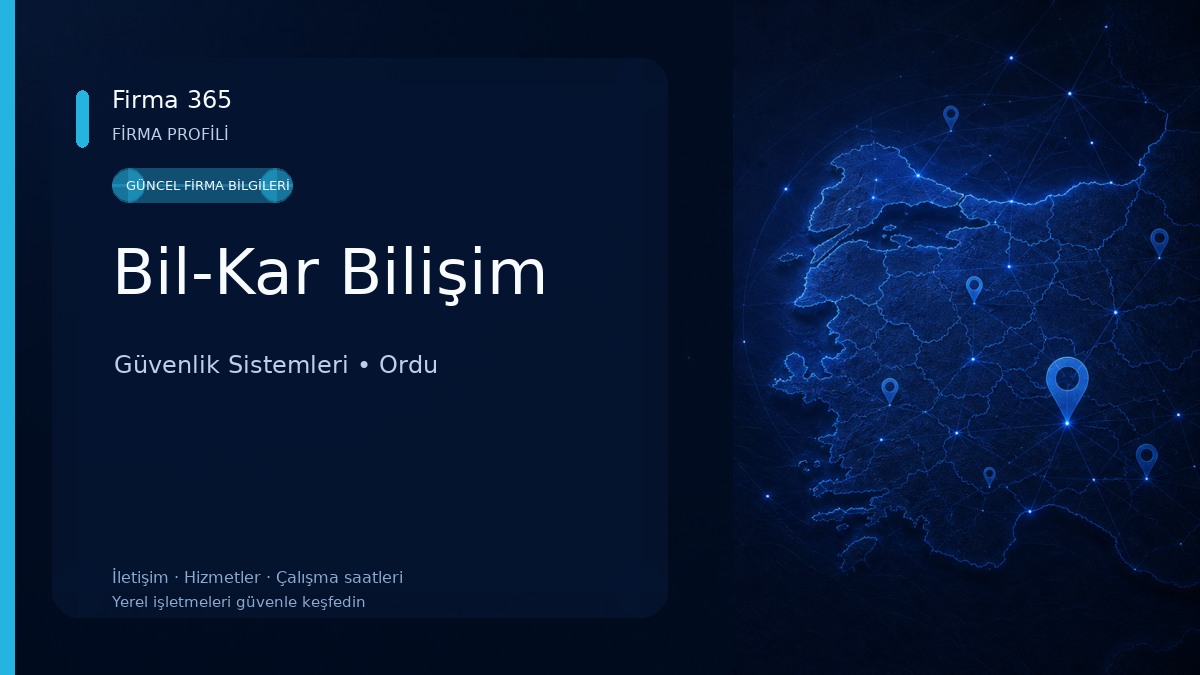 Firma 365
FİRMA PROFİLİ

GÜNCEL FİRMA BİLGİLERİ

Bil-Kar Bilişim

Güvenlik Sistemleri • Ordu

İletişim · Hizmetler · Çalışma saatleri
Yerel işletmeleri güvenle keşfedin